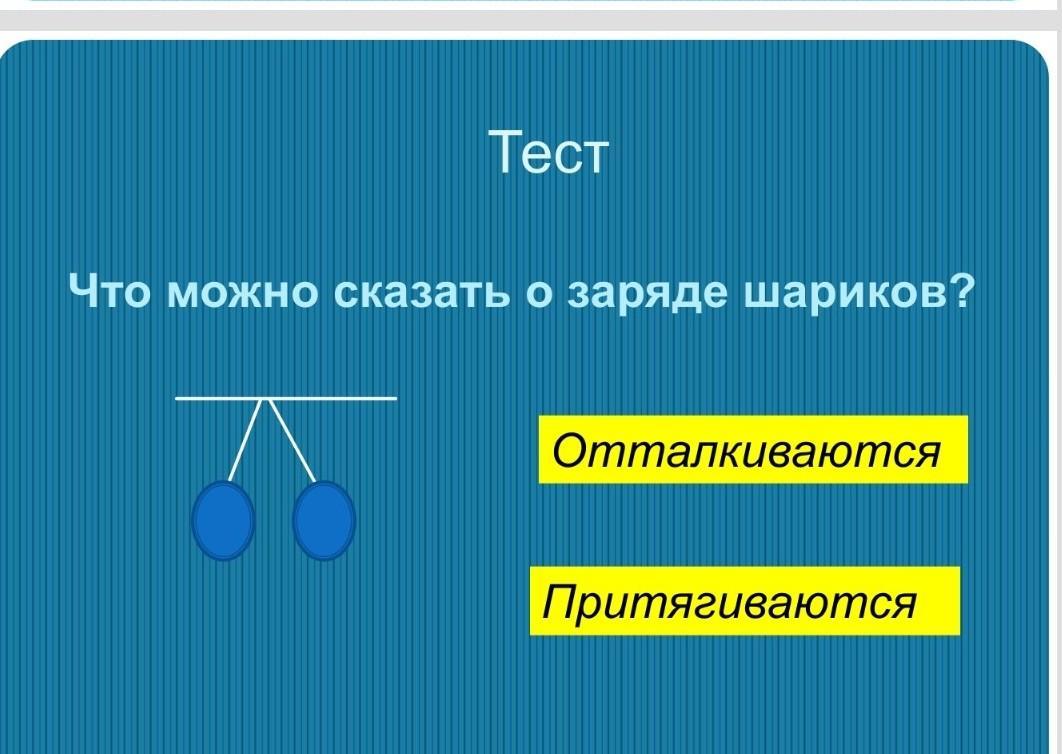 Тест

Что можно сказать о заряде шариков?

Отталкиваются

Притягиваются